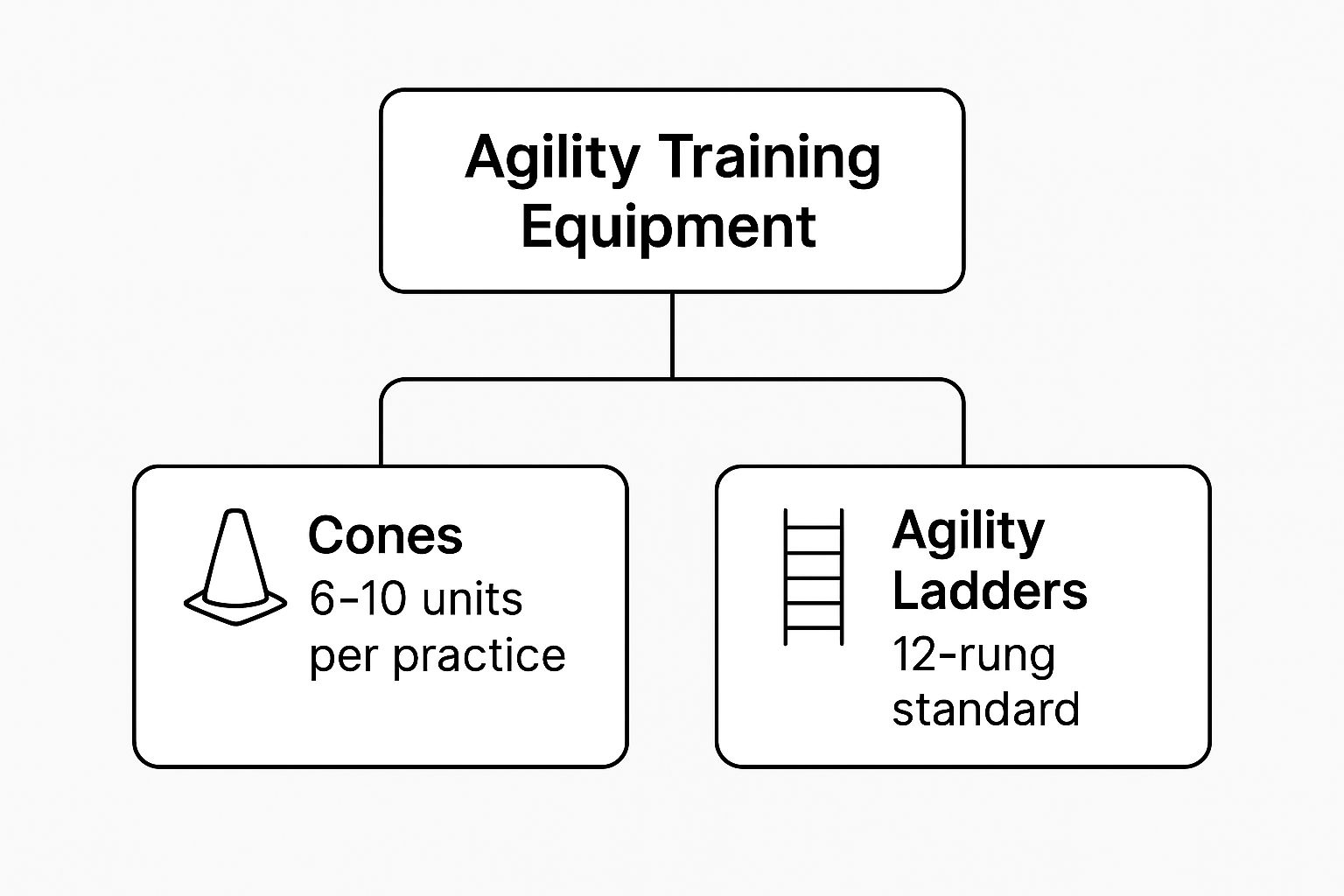 Agility Training Equipment

Cones
6–10 units per practice

Agility Ladders
12-rung standard